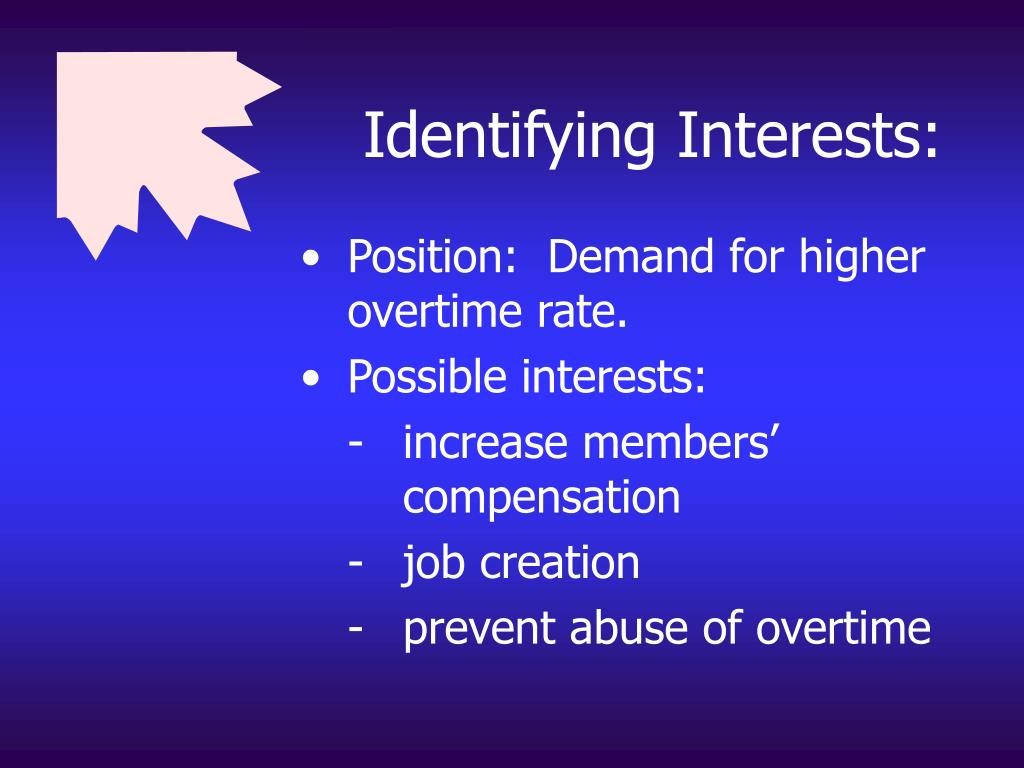 Identifying Interests:

• Position: Demand for higher overtime rate.

• Possible interests:

- increase members’ compensation

- job creation

- prevent abuse of overtime